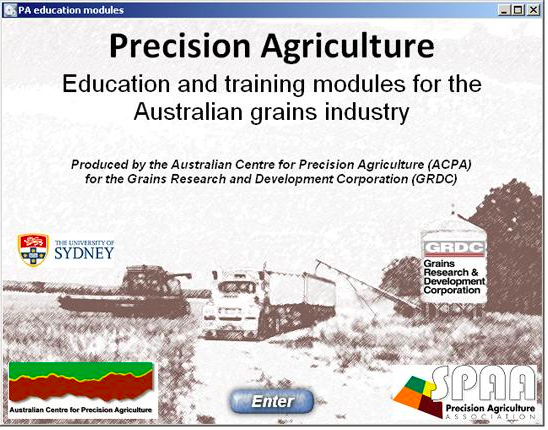 PA education modules

Precision Agriculture

Education and training modules for the Australian grains industry

Produced by the Australian Centre for Precision Agriculture (ACPA) for the Grains Research and Development Corporation (GRDC)

THE UNIVERSITY OF SYDNEY

GRDC
Grains Research & Development Corporation

Australian Centre for Precision Agriculture

Enter

SPAA
Precision Agriculture
ASSOCIATION